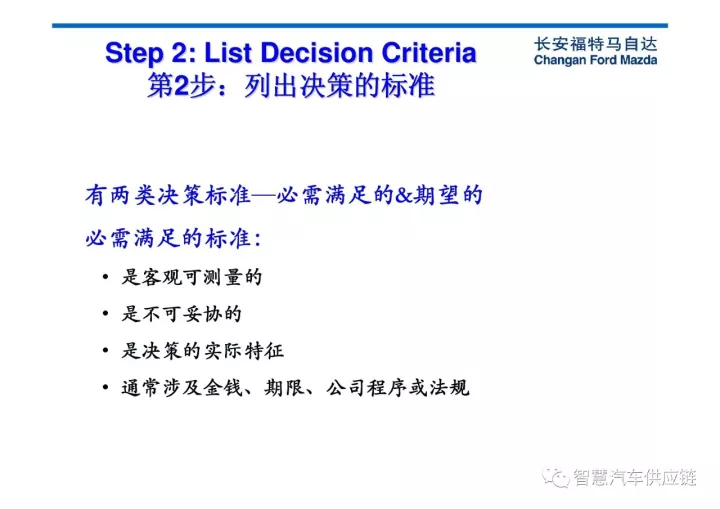 Step 2: List Decision Criteria
第2步：列出决策的标准

长安福特马自达
Changan Ford Mazda

有两类决策标准—必需满足的&期望的

必需满足的标准：

• 是客观可测量的
• 是不可妥协的
• 是决策的实际特征
• 通常涉及金钱、期限、公司程序或法规

智慧汽车供应链